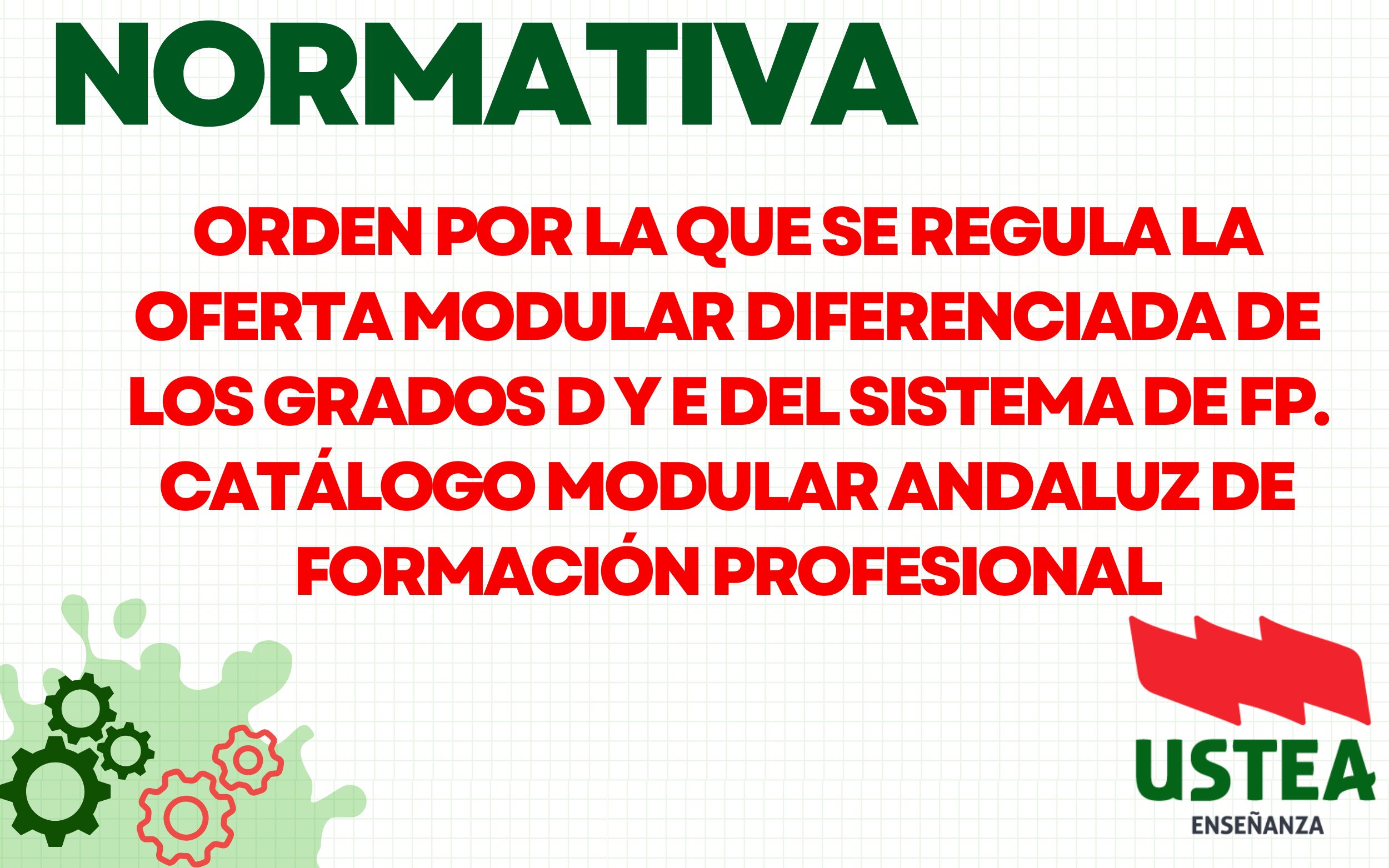 NORMATIVA

ORDEN POR LA QUE SE REGULA LA OFERTA MODULAR DIFERENCIADA DE LOS GRADOS D Y E DEL SISTEMA DE FP. CATÁLOGO MODULAR ANDALUZ DE FORMACIÓN PROFESIONAL

USTEA
ENSEÑANZA